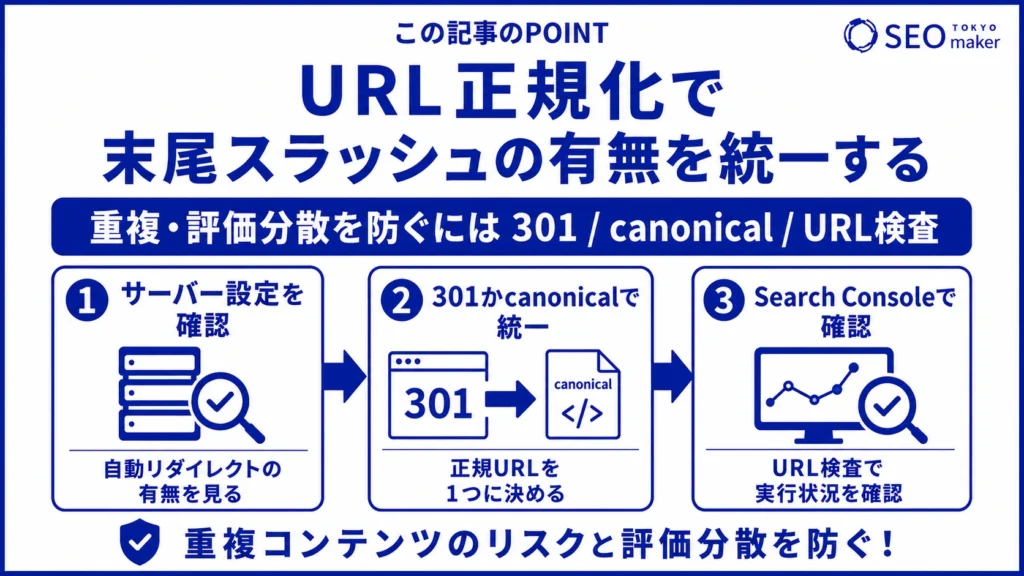 この記事のPOINT

SEO TOKYO maker

URL正規化で
末尾スラッシュの有無を統一する

重複・評価分散を防ぐには 301 / canonical / URL検査

1 サーバー設定を確認

自動リダイレクトの有無を見る

2 301かcanonicalで統一

301

canonical

</>

正規URLを1つに決める

3 Search Consoleで確認

URL検査で実行状況を確認

重複コンテンツのリスクと評価分散を防ぐ！